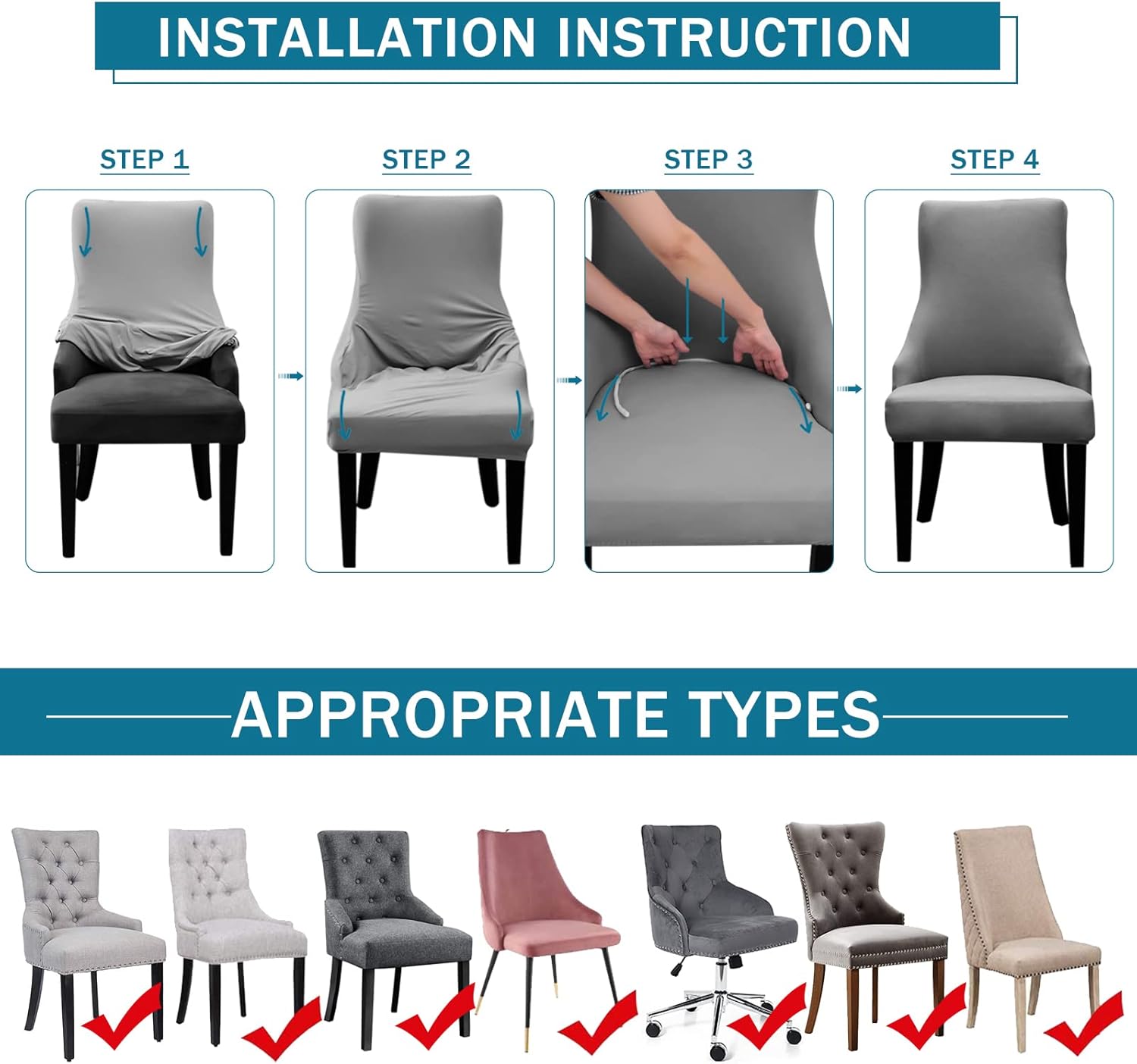 INSTALLATION INSTRUCTION

STEP 1

STEP 2

STEP 3

STEP 4

APPROPRIATE TYPES